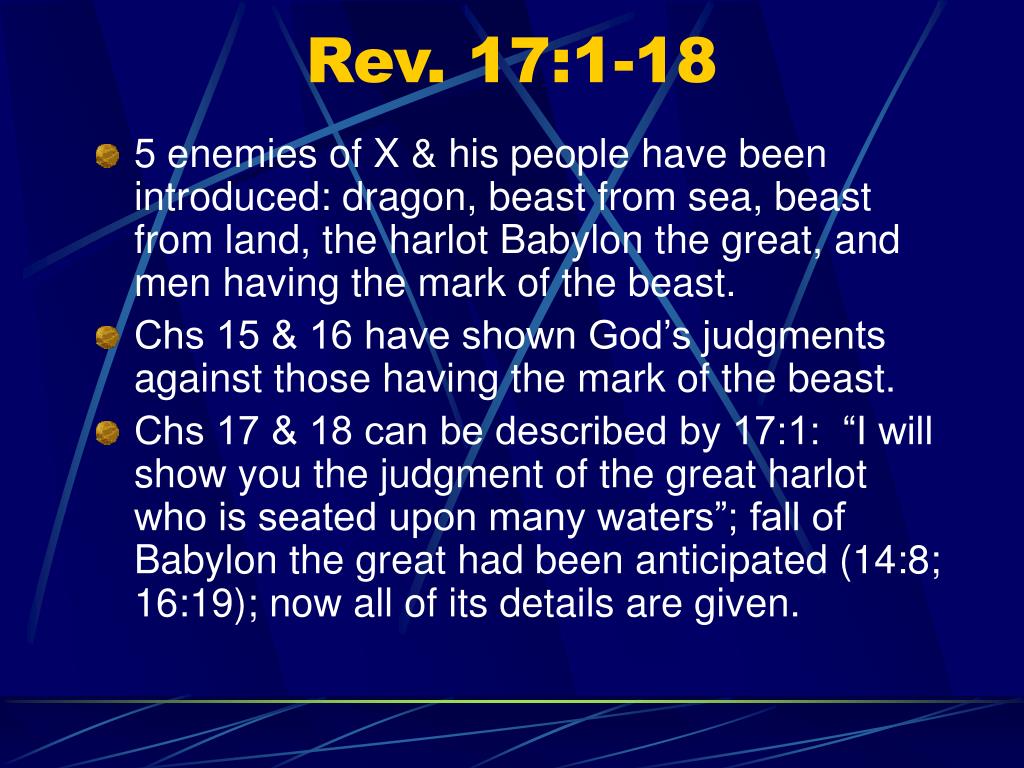 Rev. 17:1-18

5 enemies of X & his people have been introduced: dragon, beast from sea, beast from land, the harlot Babylon the great, and men having the mark of the beast.

Chs 15 & 16 have shown God's judgments against those having the mark of the beast.

Chs 17 & 18 can be described by 17:1: "I will show you the judgment of the great harlot who is seated upon many waters"; fall of Babylon the great had been anticipated (14:8; 16:19); now all of its details are given.